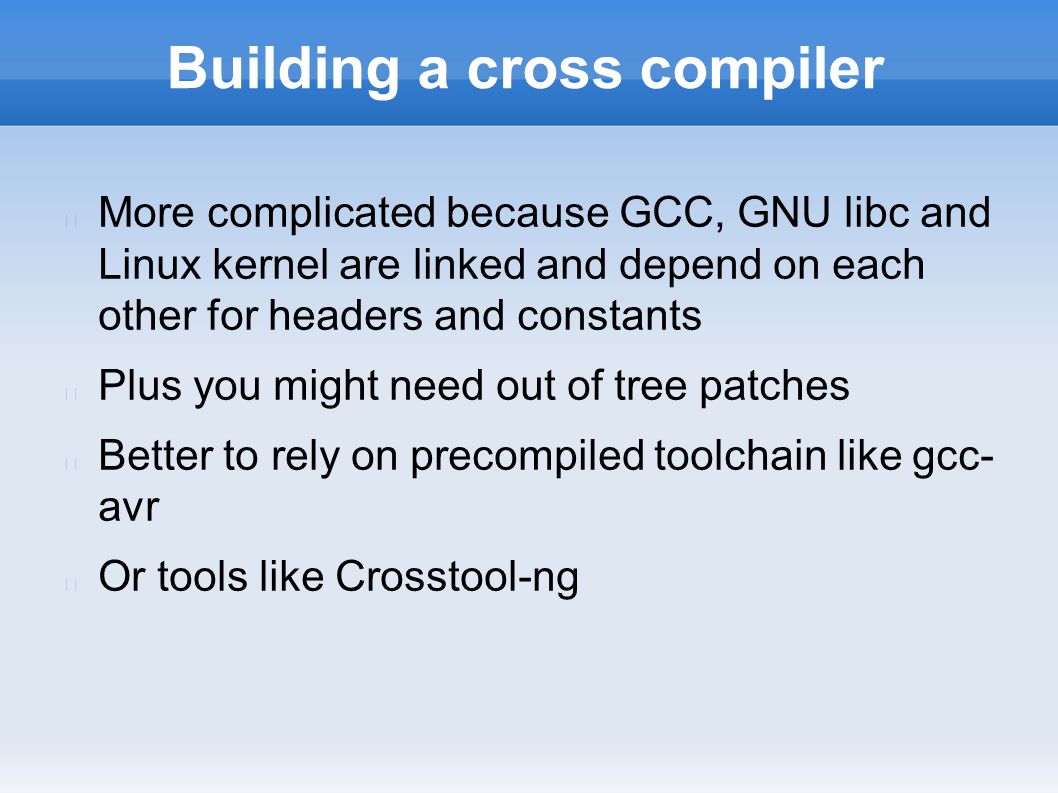 Building a cross compiler

More complicated because GCC, GNU libc and Linux kernel are linked and depend on each other for headers and constants

Plus you might need out of tree patches

Better to rely on precompiled toolchain like gcc-avr

Or tools like Crosstool-ng